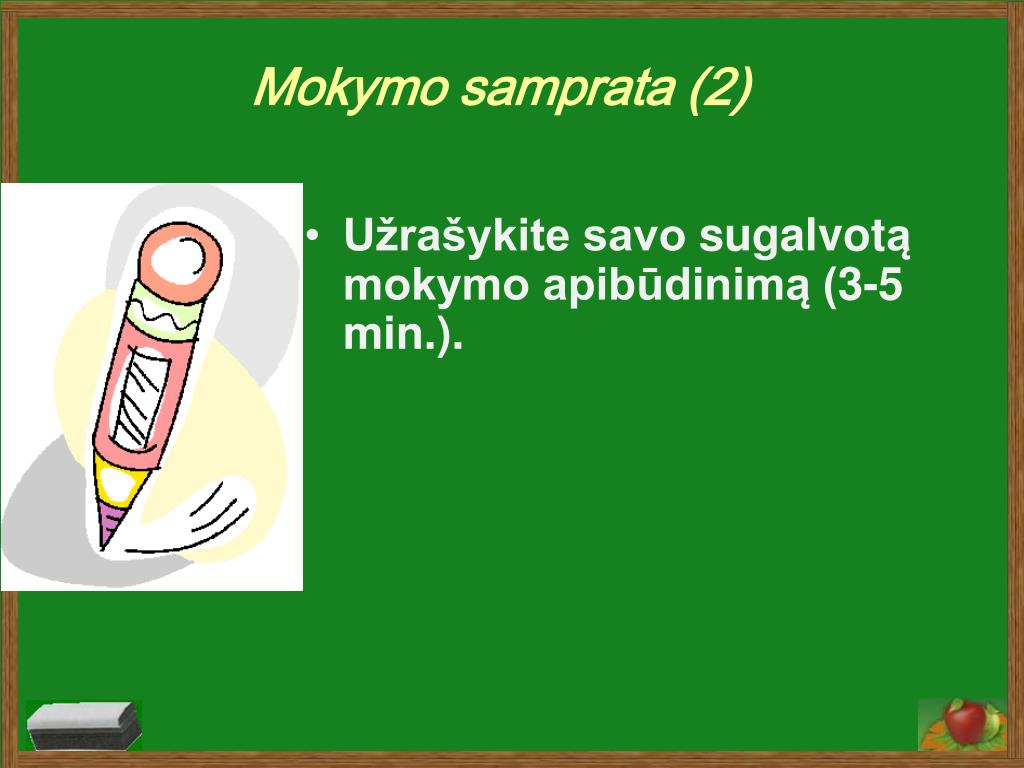 Mokymo samprata (2)

• Užrašykite savo sugalvotą mokymo apibūdinimą (3-5 min.).